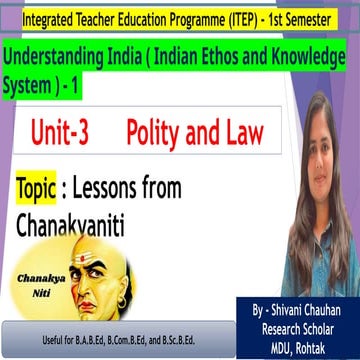 Integrated Teacher Education Programme (ITEP) - 1st Semester

Understanding India ( Indian Ethos and Knowledge System ) - 1

Unit-3 Polity and Law

Topic : Lessons from Chanakyaniti

Chanakya Niti

Useful for B.A.B.Ed, B.Com.B.Ed, and B.Sc.B.Ed.

By - Shivani Chauhan
Research Scholar
MDU, Rohtak